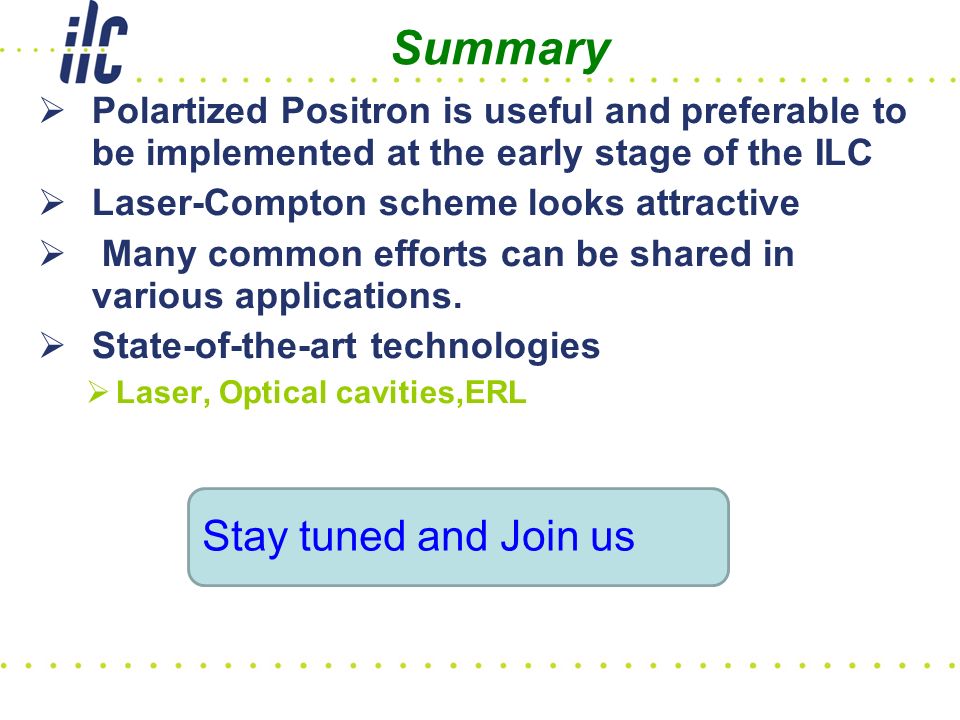 ilc

Summary

➢ Polartized Positron is useful and preferable to be implemented at the early stage of the ILC

➢ Laser-Compton scheme looks attractive

➢ Many common efforts can be shared in various applications.

➢ State-of-the-art technologies

➢ Laser, Optical cavities,ERL

Stay tuned and Join us